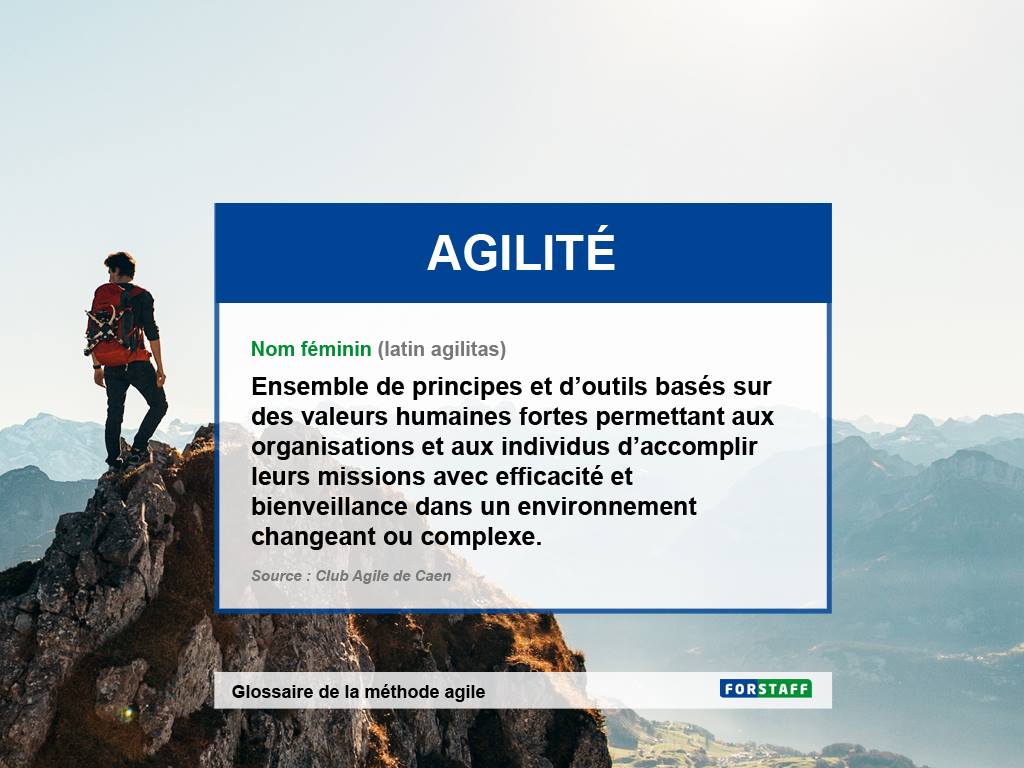 AGILITÉ

Nom féminin (latin agilitas)

Ensemble de principes et d'outils basés sur des valeurs humaines fortes permettant aux organisations et aux individus d'accomplir leurs missions avec efficacité et bienveillance dans un environnement changeant ou complexe.

Source : Club Agile de Caen

Glossaire de la méthode agile

FORSTAFF